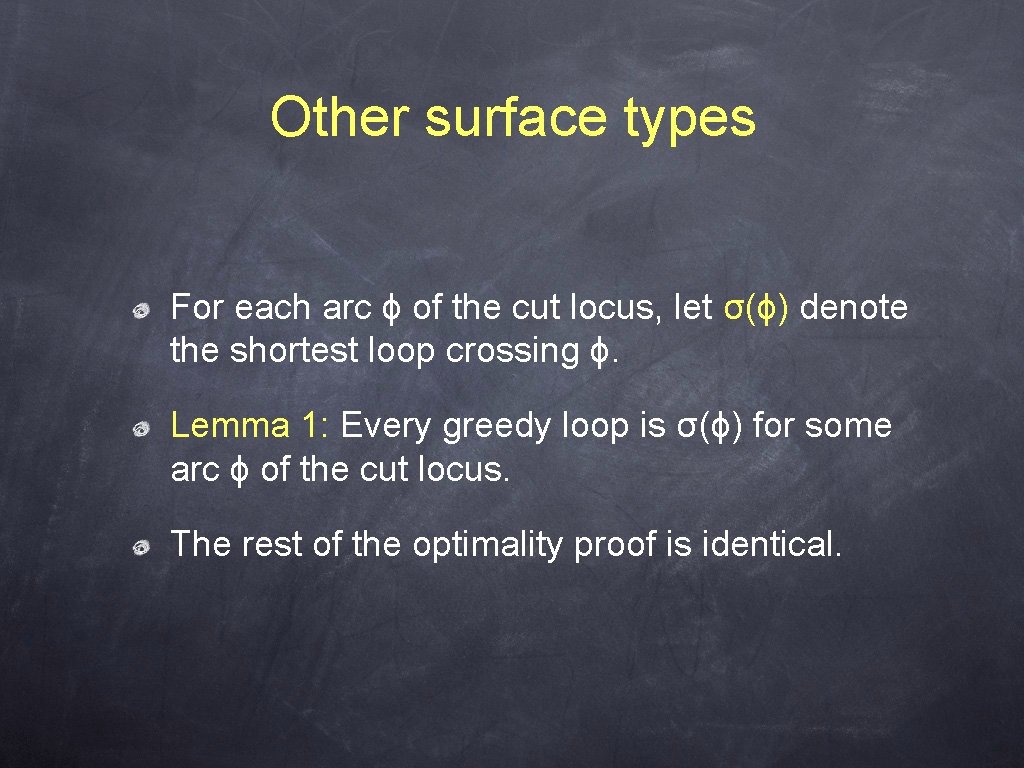 Other surface types

For each arc $\phi$ of the cut locus, let $\sigma(\phi)$ denote the shortest loop crossing $\phi$.

Lemma 1: Every greedy loop is $\sigma(\phi)$ for some arc $\phi$ of the cut locus.

The rest of the optimality proof is identical.